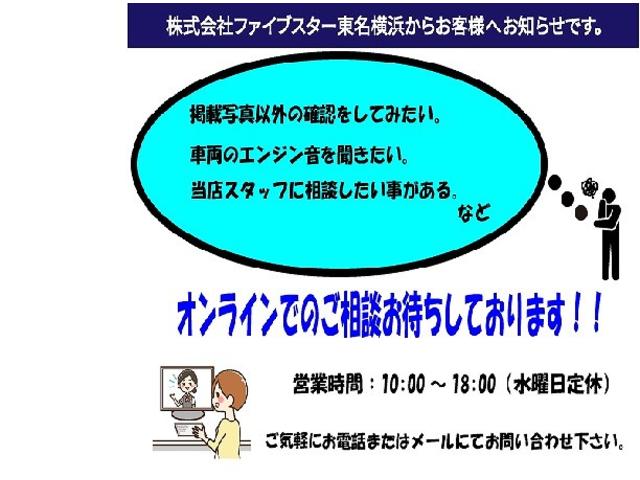 株式会社ファイブスター東名横浜からお客様へお知らせです。

掲載写真以外の確認をしてみたい。

車両のエンジン音を聞きたい。

当店スタッフに相談したい事がある。

など

オンラインでのご相談お待ちしております！！

営業時間：10:00 ～ 18:00（水曜日定休）

ご気軽にお電話またはメールにてお問い合わせ下さい。